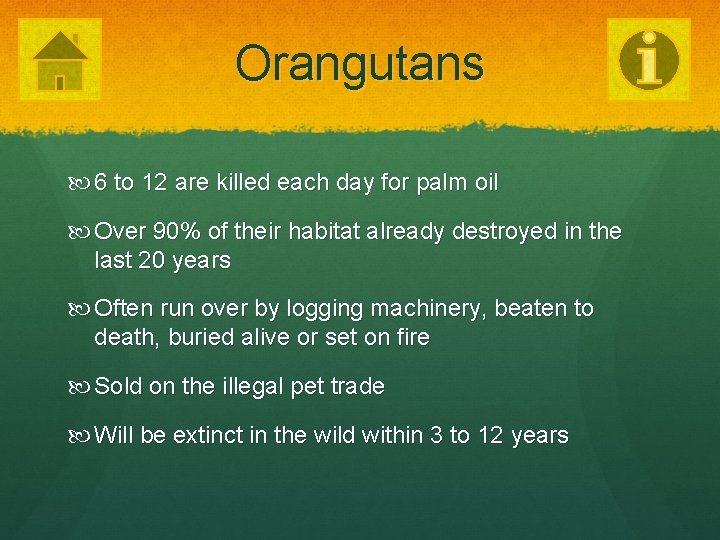 Orangutans

6 to 12 are killed each day for palm oil

Over 90% of their habitat already destroyed in the last 20 years

Often run over by logging machinery, beaten to death, buried alive or set on fire

Sold on the illegal pet trade

Will be extinct in the wild within 3 to 12 years